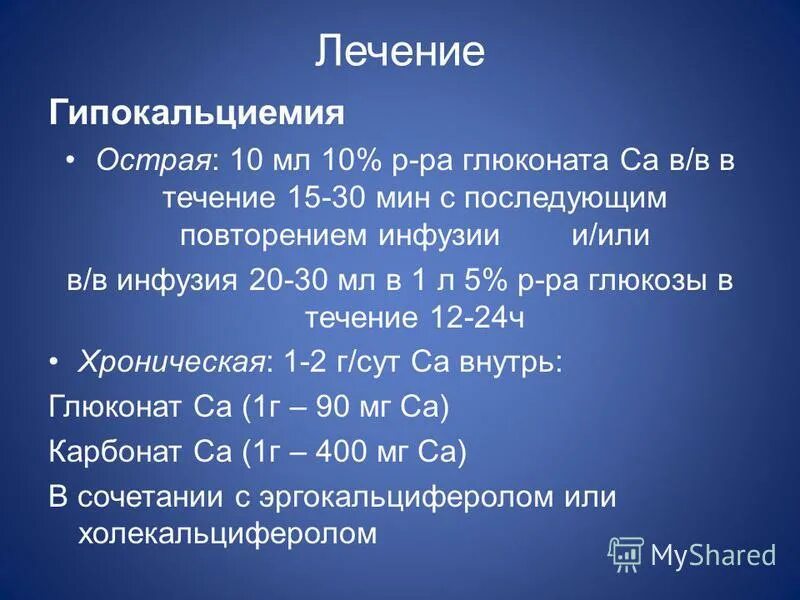 Лечение

Гипокальциемия

• Острая: 10 мл 10% р-ра глюконата Са в/в в течение 15-30 мин с последующим повторением инфузии и/или

в/в инфузия 20-30 мл в 1 л 5% р-ра глюкозы в течение 12-24ч

• Хроническая: 1-2 г/сут Са внутрь:

Глюконат Са (1г – 90 мг Са)

Карбонат Са (1г – 400 мг Са)

В сочетании с эргокальциферолом или холекальциферолом

MyShared